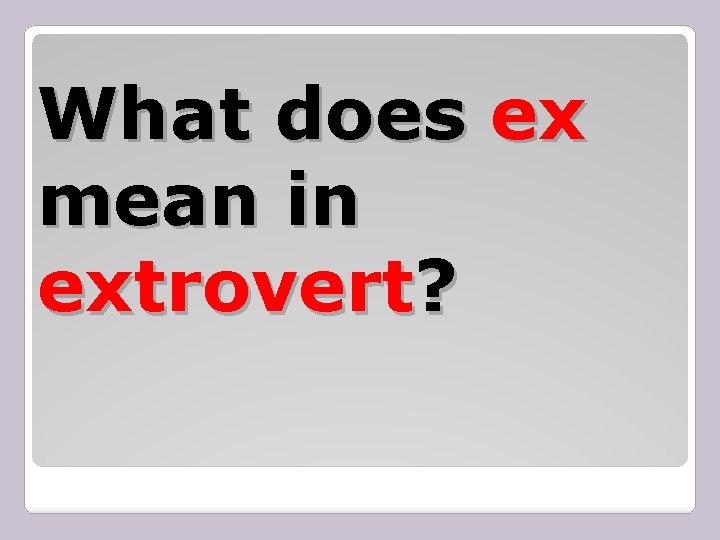 What does ex mean in extrovert?